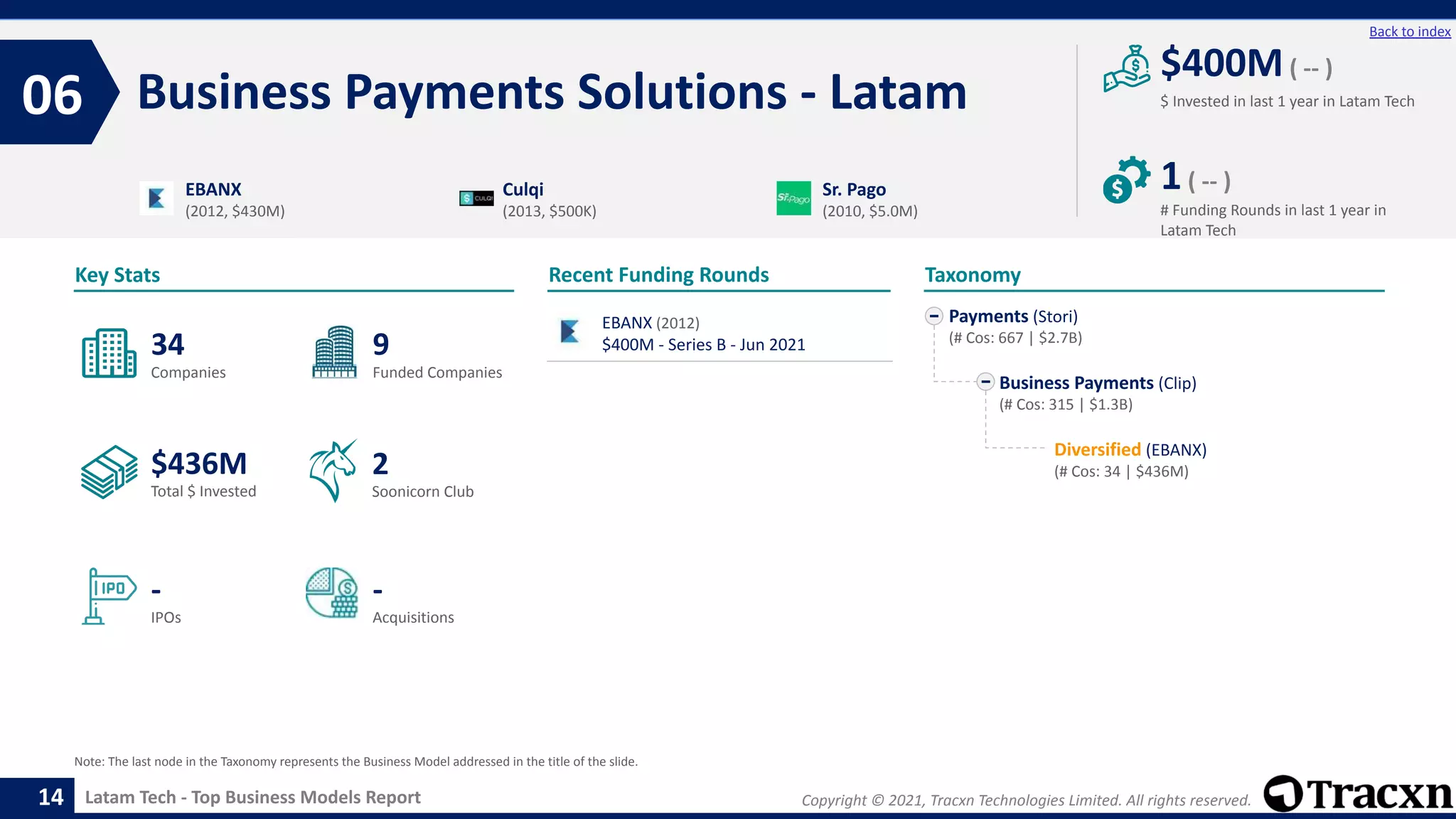 Back to index

06 Business Payments Solutions - Latam

$400M ( -- )
$ Invested in last 1 year in Latam Tech

1 ( -- )
# Funding Rounds in last 1 year in Latam Tech

EBANX
(2012, $430M)

CULQI
Culqi
(2013, $500K)

Sr.Pago
Sr. Pago
(2010, $5.0M)

Key Stats

34
Companies

9
Funded Companies

$436M
Total $ Invested

2
Soonicorn Club

IPO
-
IPOs

-
Acquisitions

Recent Funding Rounds

EBANX (2012)
$400M - Series B - Jun 2021

Taxonomy

Payments (Stori)
(# Cos: 667 | $2.7B)

Business Payments (Clip)
(# Cos: 315 | $1.3B)

Diversified (EBANX)
(# Cos: 34 | $436M)

Note: The last node in the Taxonomy represents the Business Model addressed in the title of the slide.

14 Latam Tech - Top Business Models Report

Copyright © 2021, Tracxn Technologies Limited. All rights reserved.

Tracxn